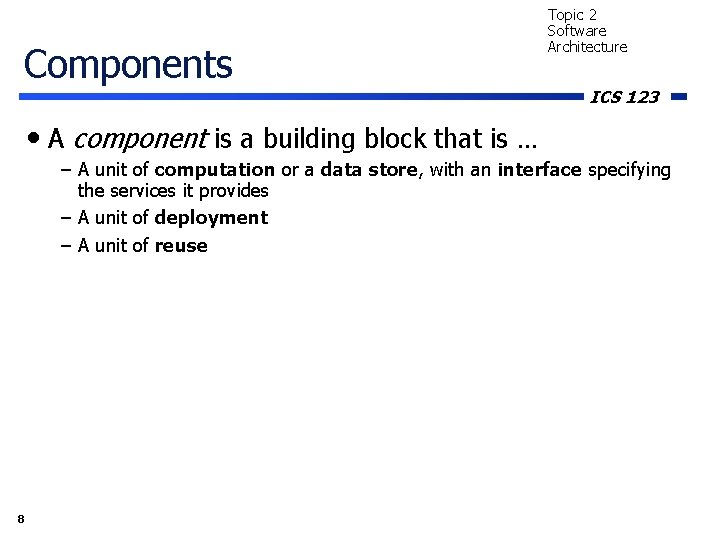 Topic 2
Software
Architecture

Components

ICS 123

• A component is a building block that is …

– A unit of computation or a data store, with an interface specifying the services it provides

– A unit of deployment

– A unit of reuse

8